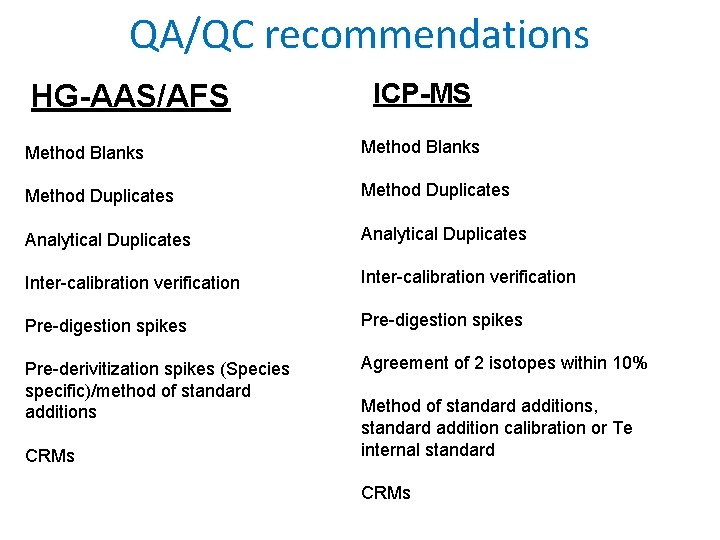 QA/QC recommendations

HG-AAS/AFS

Method Blanks

Method Duplicates

Analytical Duplicates

Inter-calibration verification

Pre-digestion spikes

Pre-derivitization spikes (Species specific)/method of standard additions

CRMs

ICP-MS

Method Blanks

Method Duplicates

Analytical Duplicates

Inter-calibration verification

Pre-digestion spikes

Agreement of 2 isotopes within 10%

Method of standard additions, standard addition calibration or Te internal standard

CRMs